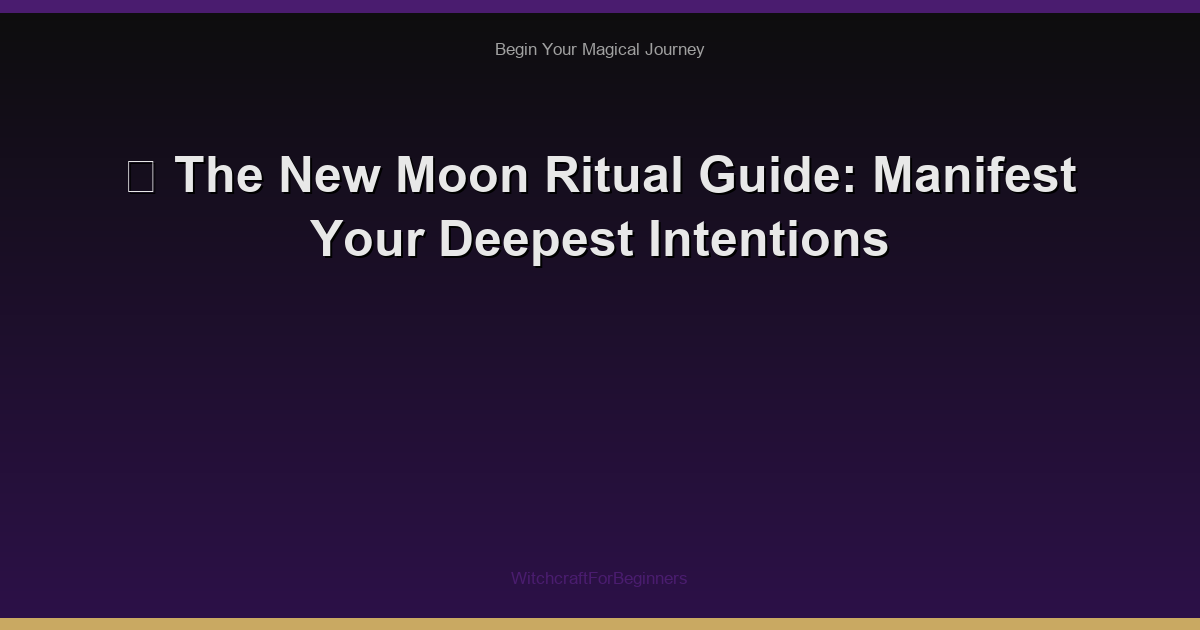 Begin Your Magical Journey

 The New Moon Ritual Guide: Manifest Your Deepest Intentions

WitchcraftForBeginners